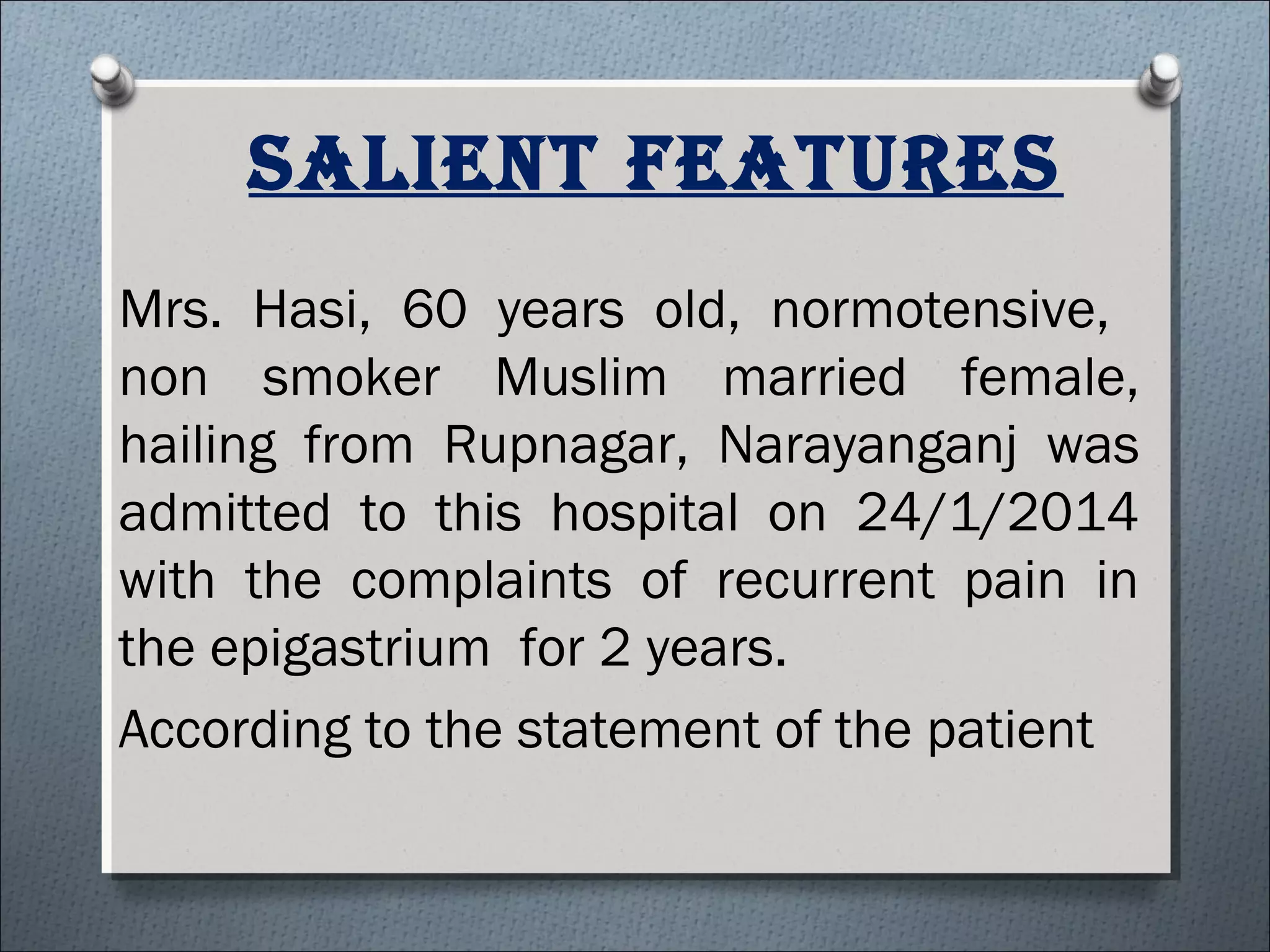 SALIENT FEATURES

Mrs. Hasi, 60 years old, normotensive, non smoker Muslim married female, hailing from Rupnagar, Narayanganj was admitted to this hospital on 24/1/2014 with the complaints of recurrent pain in the epigastrium for 2 years.

According to the statement of the patient